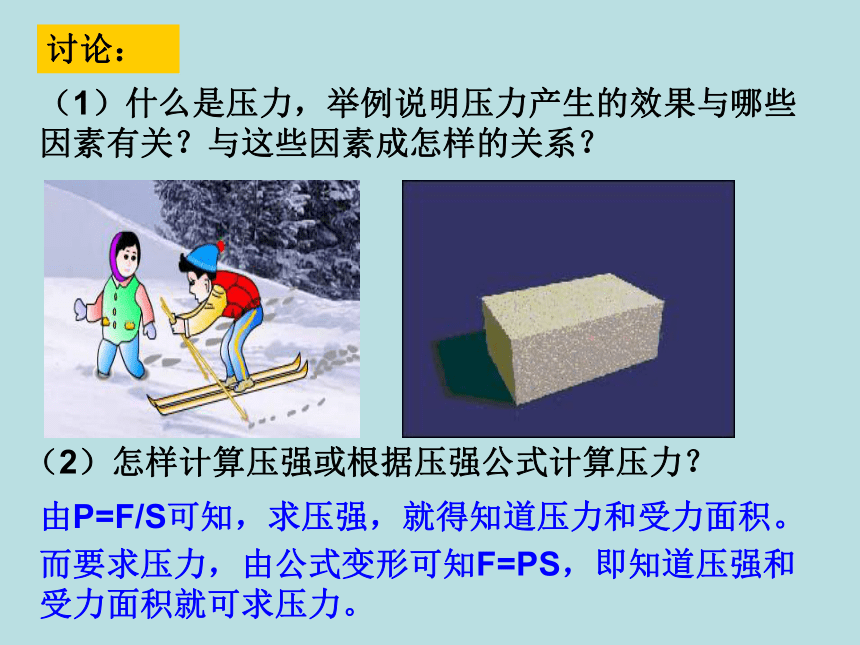 讨论：

（1）什么是压力，举例说明压力产生的效果与哪些因素有关？与这些因素成怎样的关系？

（2）怎样计算压强或根据压强公式计算压力？

由P=F/S可知，求压强，就得知道压力和受力面积。

而要求压力，由公式变形可知F=PS，即知道压强和受力面积就可求压力。